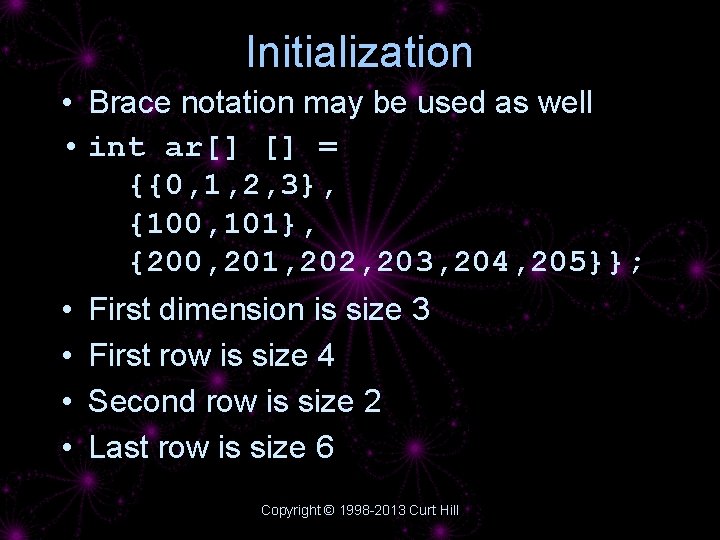 Initialization

• Brace notation may be used as well

• int ar[] [] =
{{0,1,2,3},
{100,101},
{200,201,202,203,204,205}};

• First dimension is size 3

• First row is size 4

• Second row is size 2

• Last row is size 6

Copyright © 1998-2013 Curt Hill